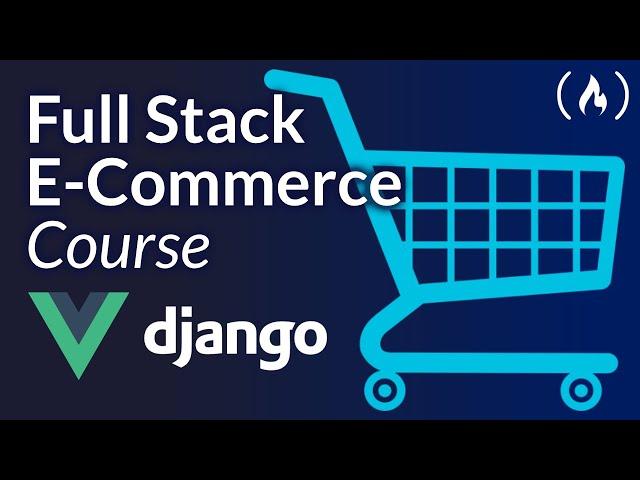 Full Stack
E-Commerce
Course

django